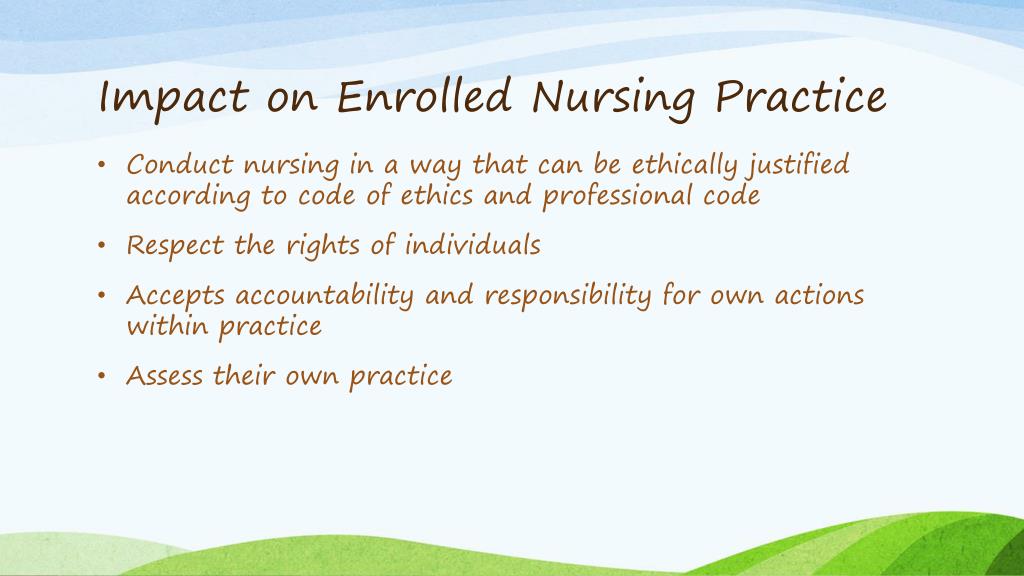 Impact on Enrolled Nursing Practice

• Conduct nursing in a way that can be ethically justified according to code of ethics and professional code

• Respect the rights of individuals

• Accepts accountability and responsibility for own actions within practice

• Assess their own practice